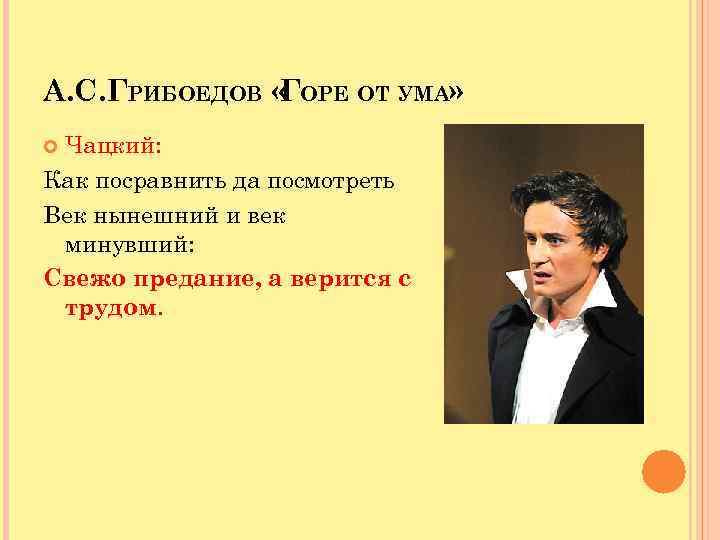 А.С.Грибоедов «Горе от ума»

Чацкий:

Как посравнить да посмотреть

Век нынешний и век минувший:

Свежо предание, а верится с трудом.